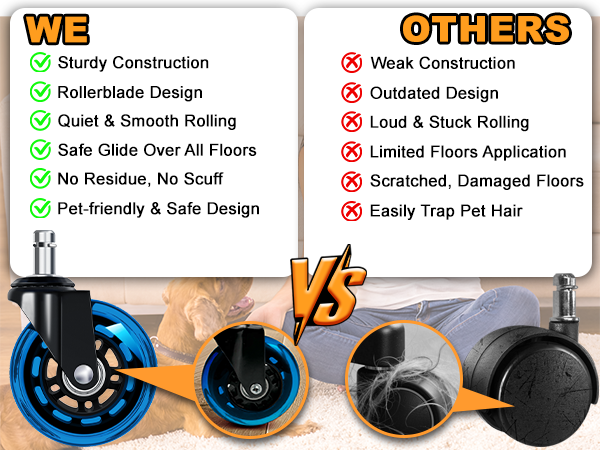 WE

Sturdy Construction
Rollerblade Design
Quiet & Smooth Rolling
Safe Glide Over All Floors
No Residue, No Scuff
Pet-friendly & Safe Design

OTHERS

Weak Construction
Outdated Design
Loud & Stuck Rolling
Limited Floors Application
Scratched, Damaged Floors
Easily Trap Pet Hair

VS